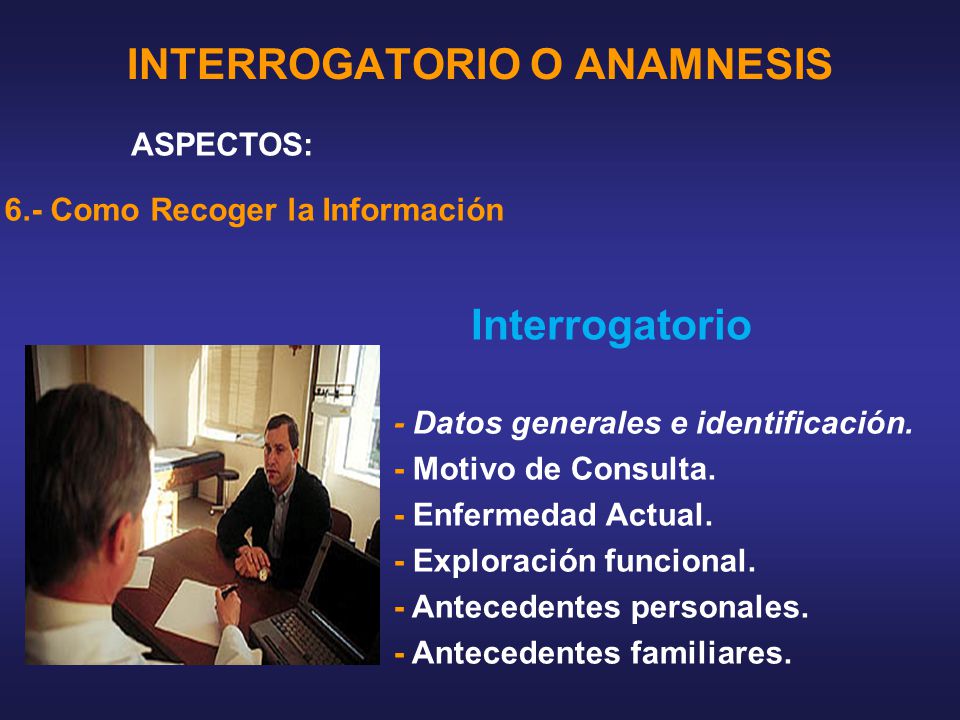 INTERROGATORIO O ANAMNESIS

ASPECTOS:

6.- Como Recoger la Información

Interrogatorio

- Datos generales e identificación.
- Motivo de Consulta.
- Enfermedad Actual.
- Exploración funcional.
- Antecedentes personales.
- Antecedentes familiares.